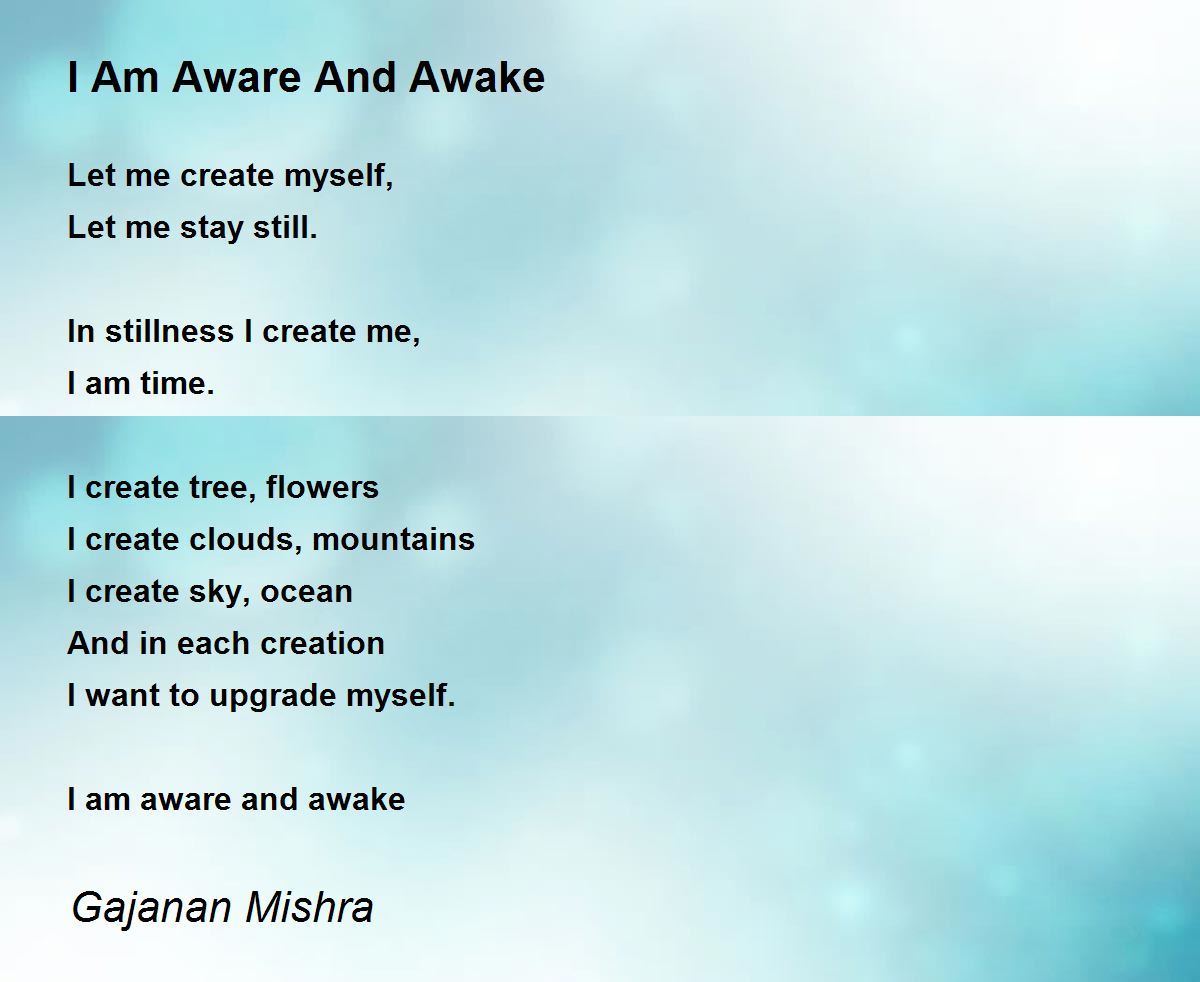 I Am Aware And Awake

Let me create myself,
Let me stay still.

In stillness I create me,
I am time.

I create tree, flowers
I create clouds, mountains
I create sky, ocean
And in each creation
I want to upgrade myself.

I am aware and awake

Gajanan Mishra